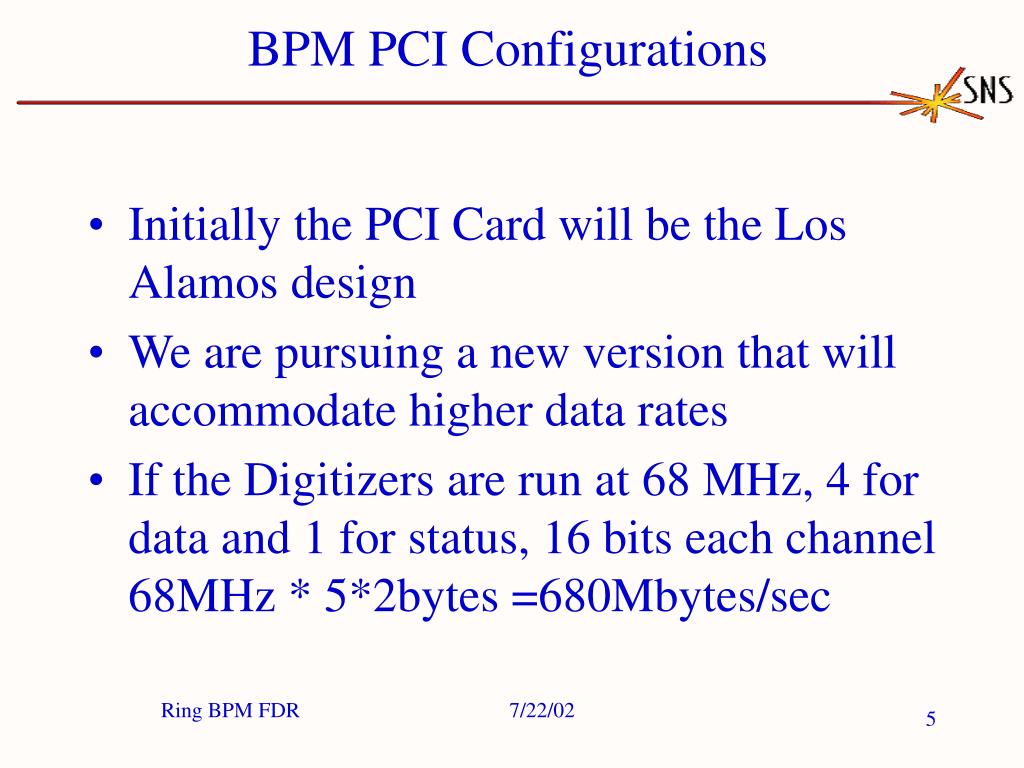 BPM PCI Configurations

SNS

• Initially the PCI Card will be the Los Alamos design

• We are pursuing a new version that will accommodate higher data rates

• If the Digitizers are run at 68 MHz, 4 for data and 1 for status, 16 bits each channel 68MHz * 5*2bytes =680Mbytes/sec

Ring BPM FDR

7/22/02

5